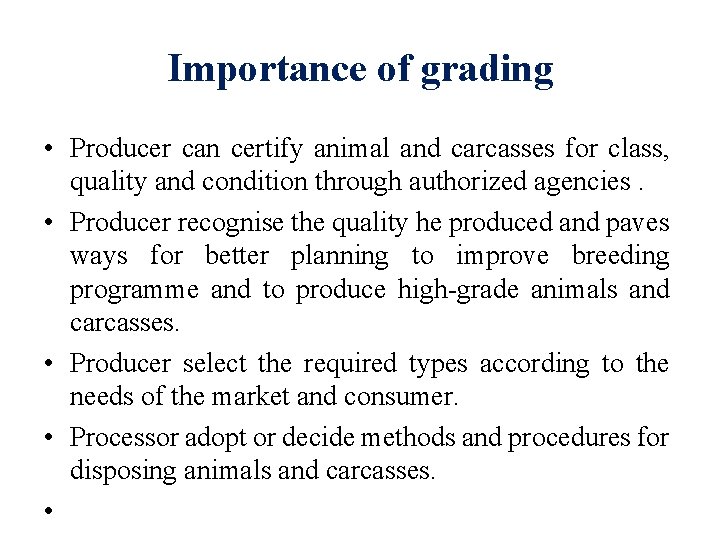 Importance of grading

• Producer can certify animal and carcasses for class, quality and condition through authorized agencies .

• Producer recognise the quality he produced and paves ways for better planning to improve breeding programme and to produce high-grade animals and carcasses.

• Producer select the required types according to the needs of the market and consumer.

• Processor adopt or decide methods and procedures for disposing animals and carcasses.

•